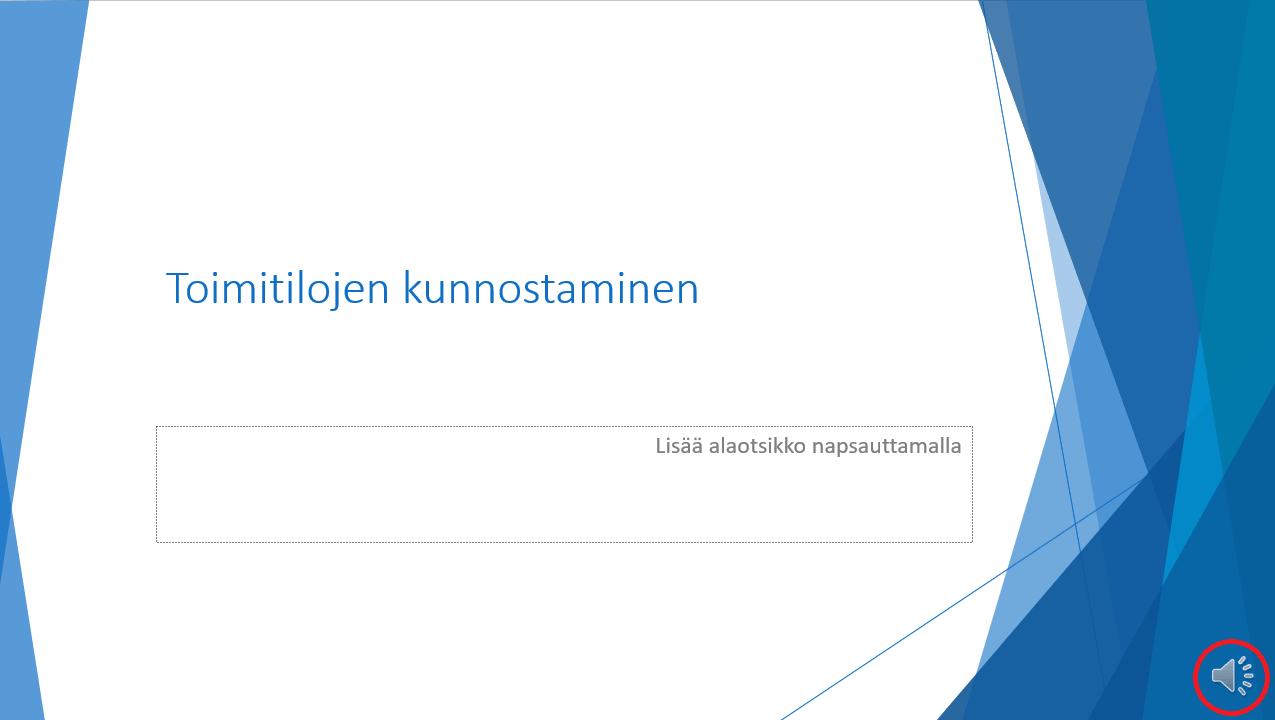 Toimitilojen kunnostaminen

Lisää alaotsikko napsauttamalla